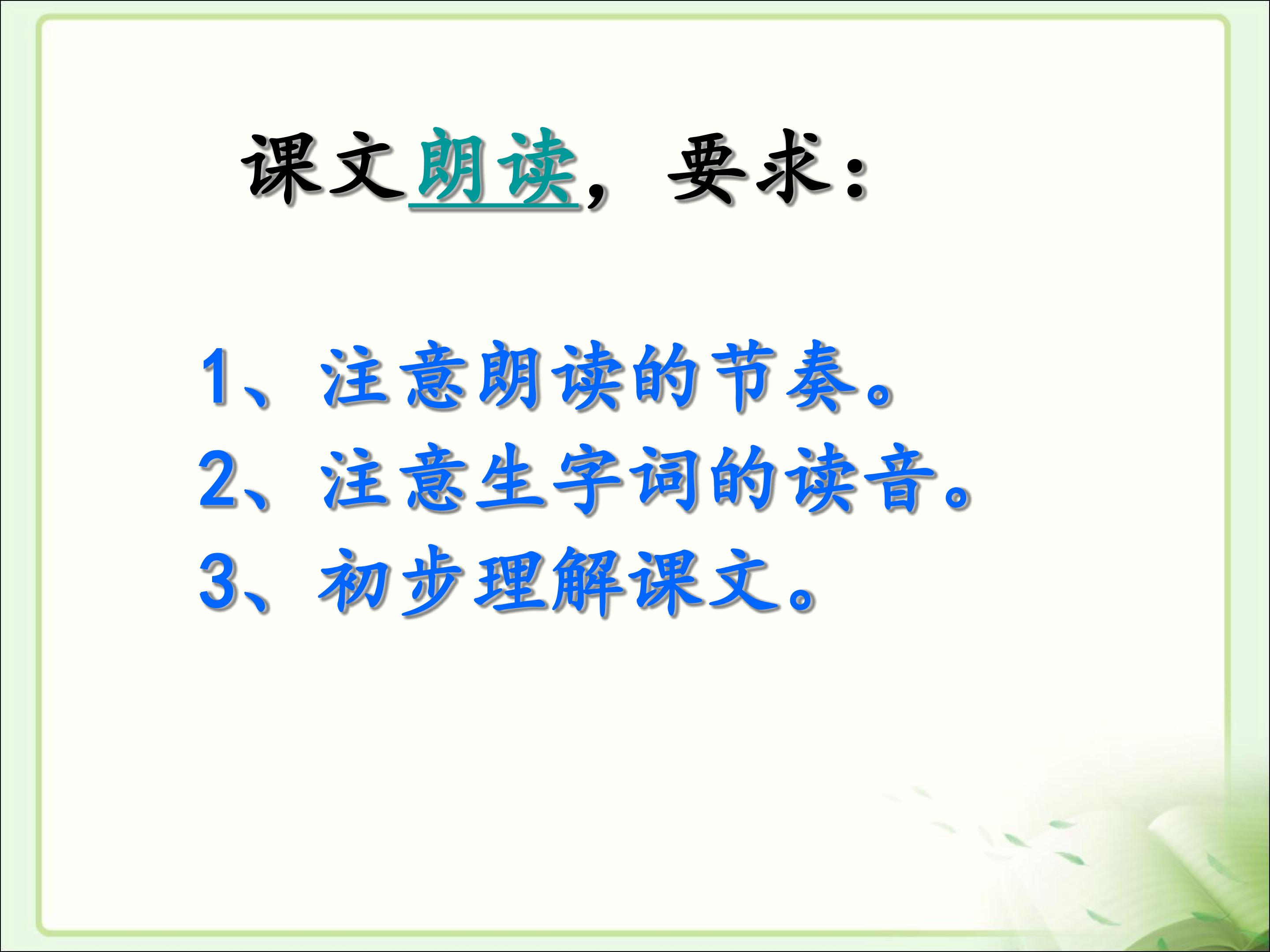 课文朗读，要求：

1、注意朗读的节奏。
2、注意生字词的读音。
3、初步理解课文。